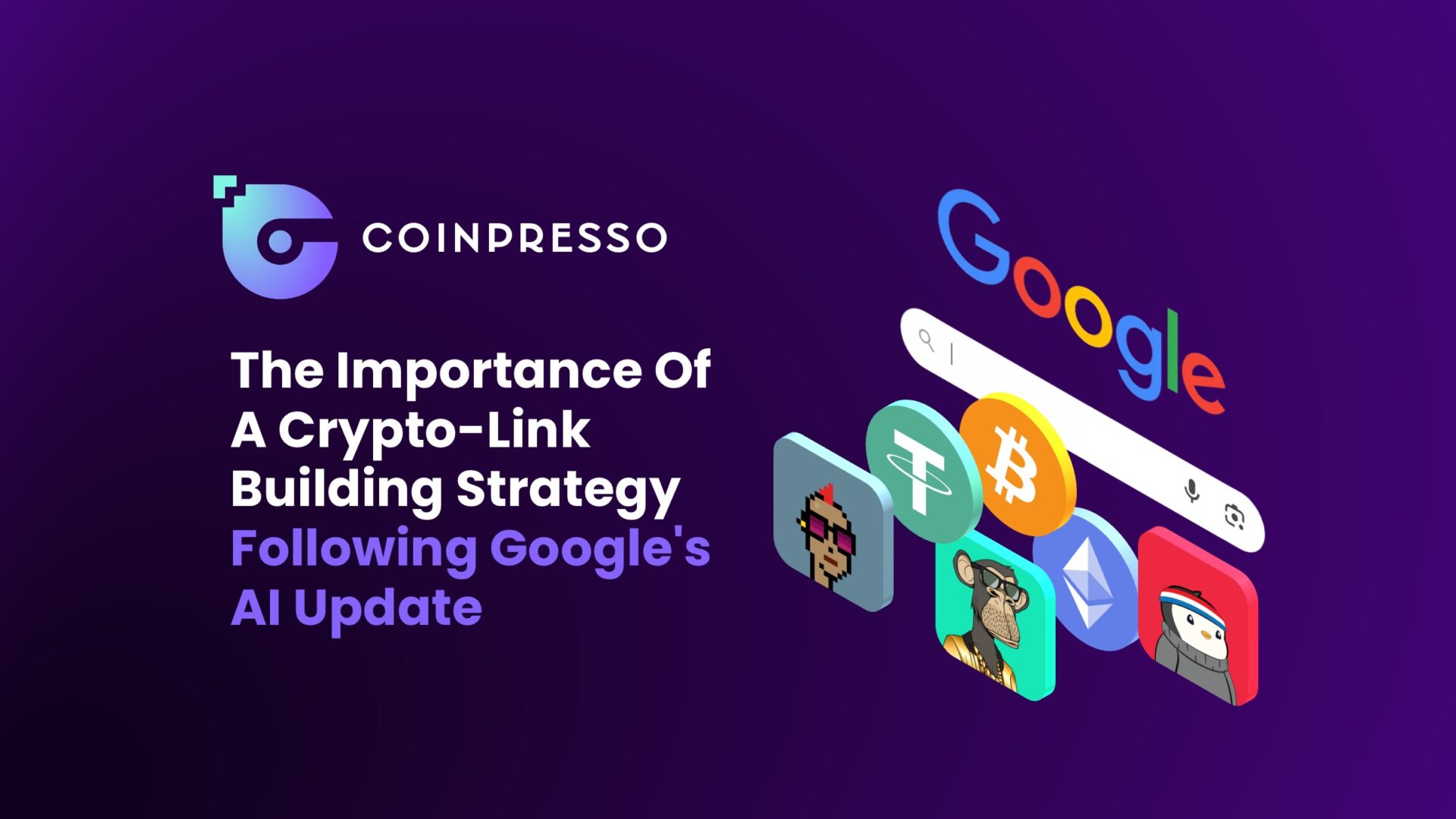 COINPRESSO

The Importance Of A Crypto-Link Building Strategy Following Google's AI Update

Google